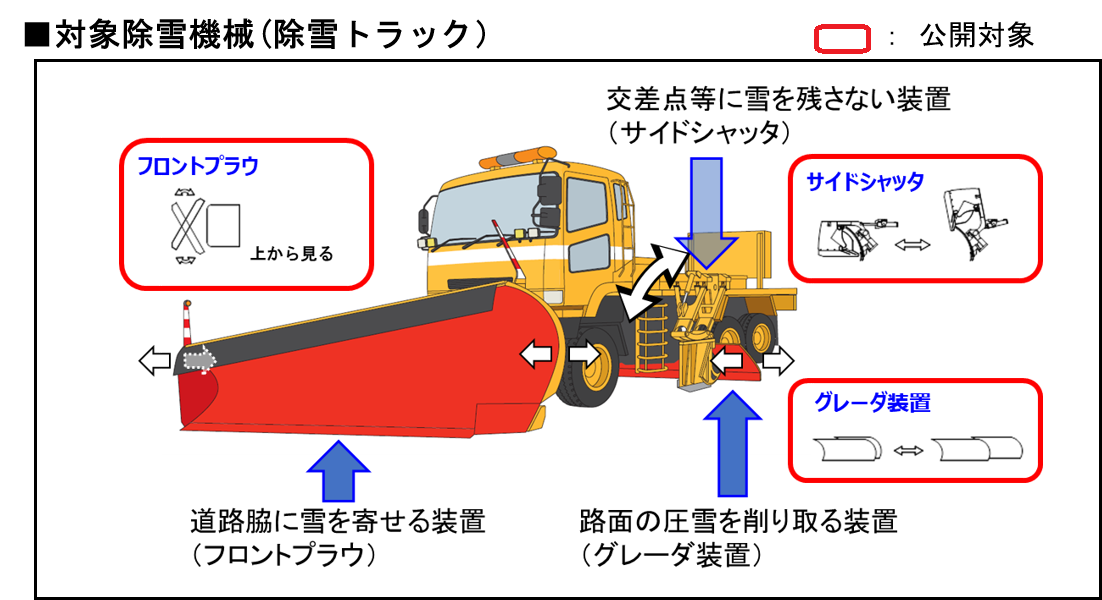 ■対象除雪機械（除雪トラック）

：　公開対象

交差点等に雪を残さない装置
（サイドシャッタ）

フロントプラウ

上から見る

サイドシャッタ

グレーダ装置

道路脇に雪を寄せる装置
（フロントプラウ）

路面の圧雪を削り取る装置
（グレーダ装置）